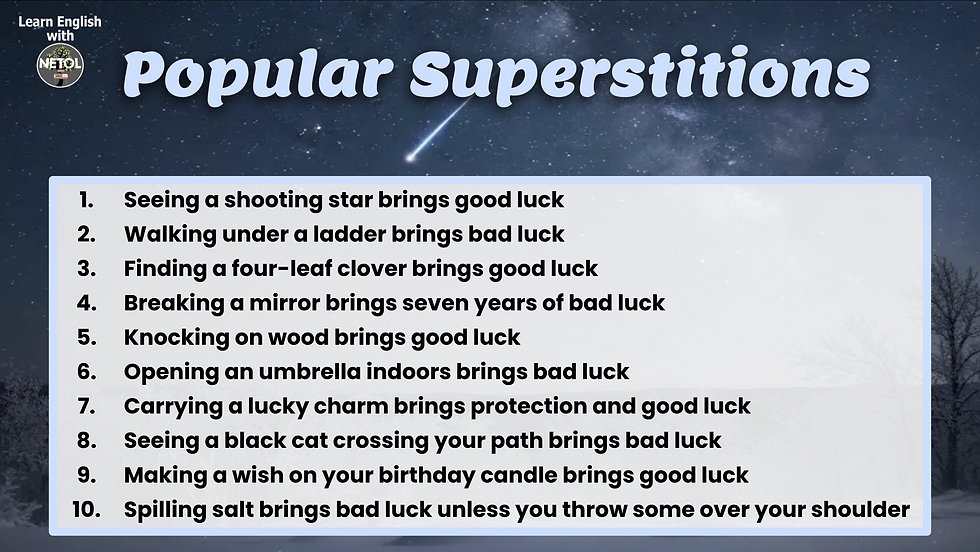 Learn English with NETOL

Popular Superstitions

1. Seeing a shooting star brings good luck
2. Walking under a ladder brings bad luck
3. Finding a four-leaf clover brings good luck
4. Breaking a mirror brings seven years of bad luck
5. Knocking on wood brings good luck
6. Opening an umbrella indoors brings bad luck
7. Carrying a lucky charm brings protection and good luck
8. Seeing a black cat crossing your path brings bad luck
9. Making a wish on your birthday candle brings good luck
10. Spilling salt brings bad luck unless you throw some over your shoulder